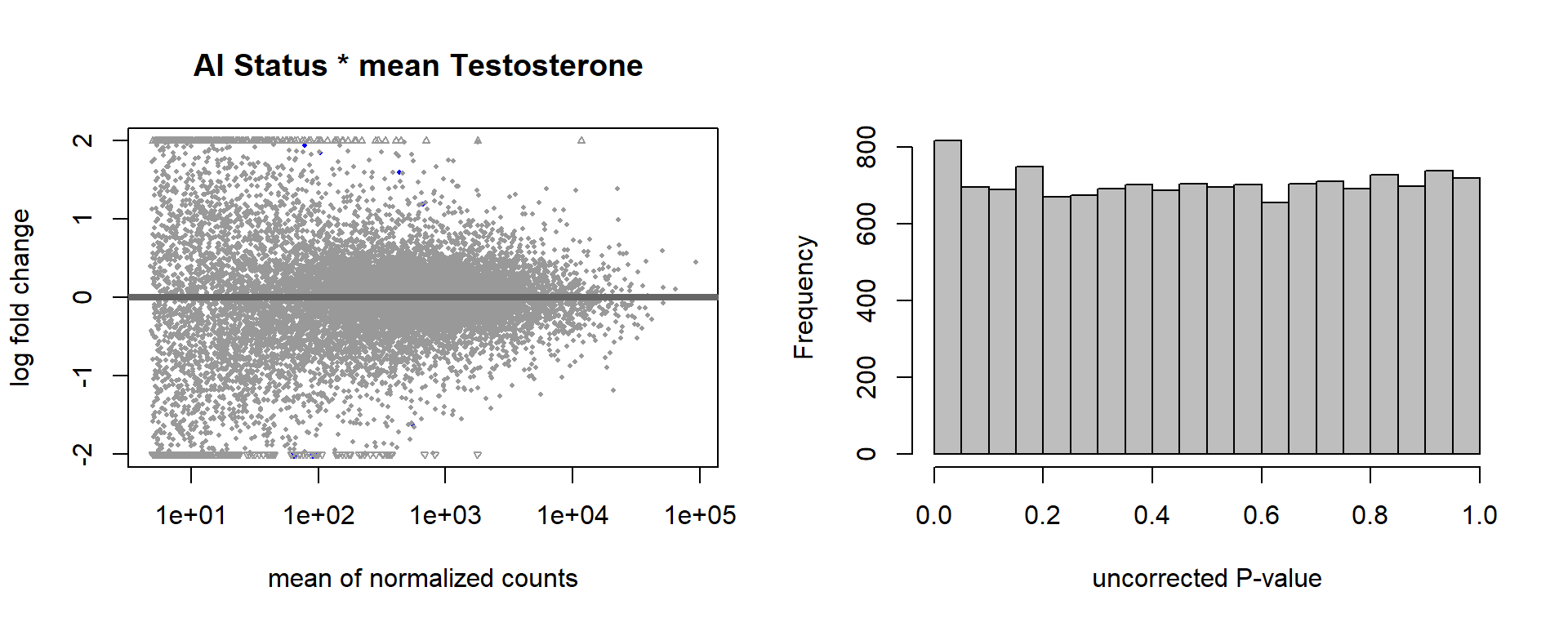 AI Status * mean Testosterone

log fold change

2
1
0
-1
-2

1e+01 1e+02 1e+03 1e+04 1e+05

mean of normalized counts

Frequency

800
600
400
200
0

0.0 0.2 0.4 0.6 0.8 1.0

uncorrected P-value